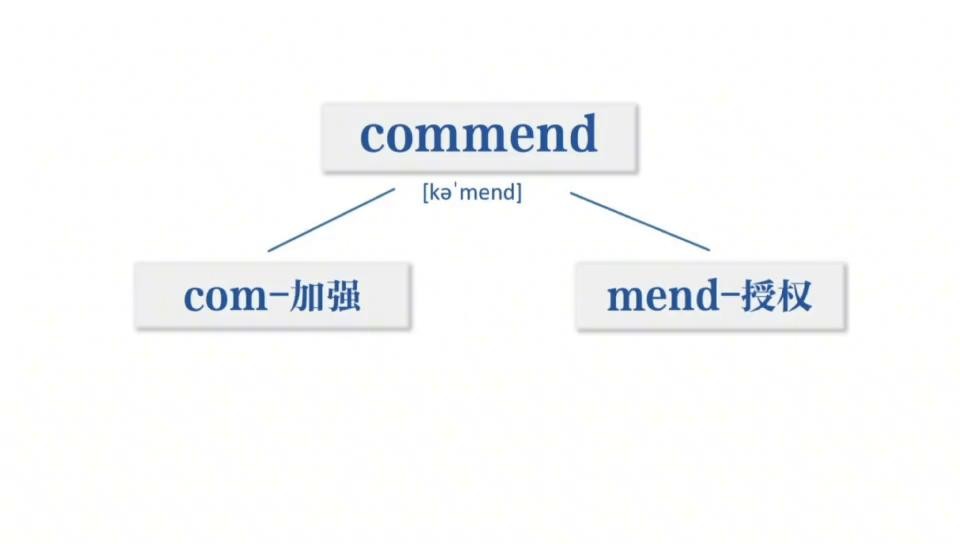 commend

[kəˈmend]

com-加强

mend-授权